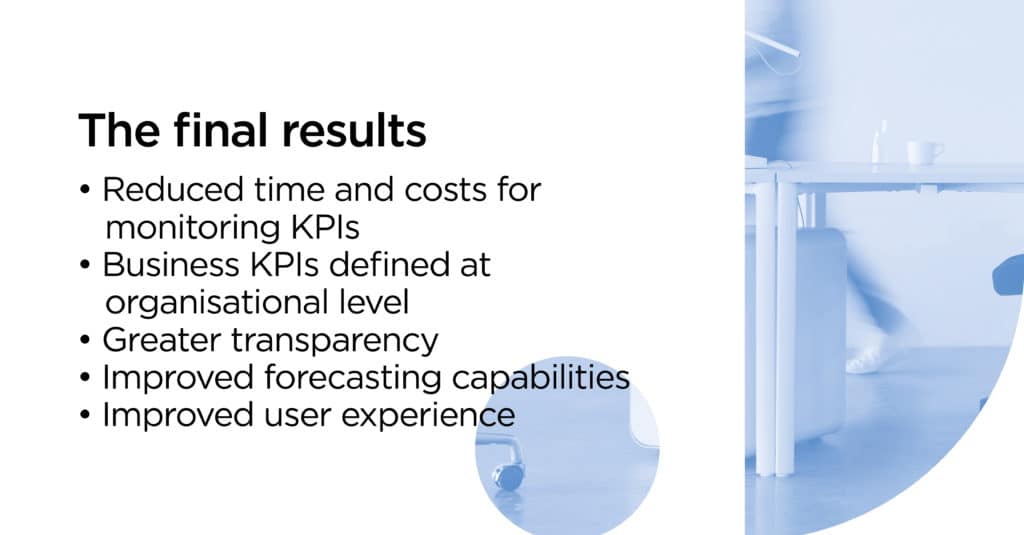 The final results

• Reduced time and costs for monitoring KPIs
• Business KPIs defined at organisational level
• Greater transparency
• Improved forecasting capabilities
• Improved user experience